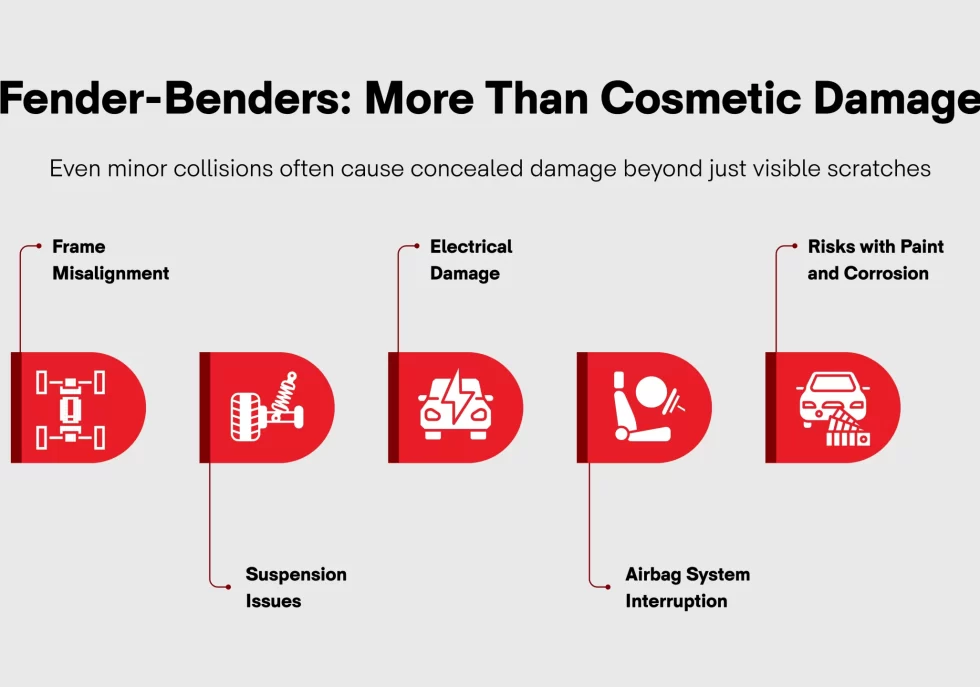 Fender-Benders: More Than Cosmetic Damage

Even minor collisions often cause concealed damage beyond just visible scratches

Frame Misalignment

Suspension Issues

Electrical Damage

Airbag System Interruption

Risks with Paint and Corrosion